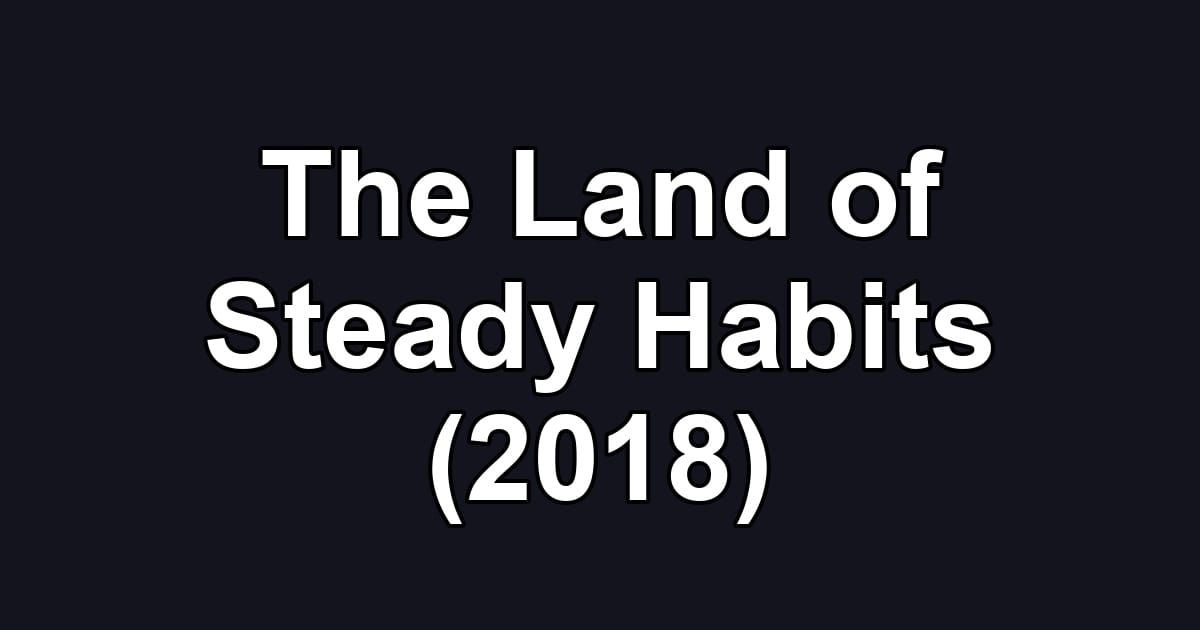 The Land of Steady Habits (2018)